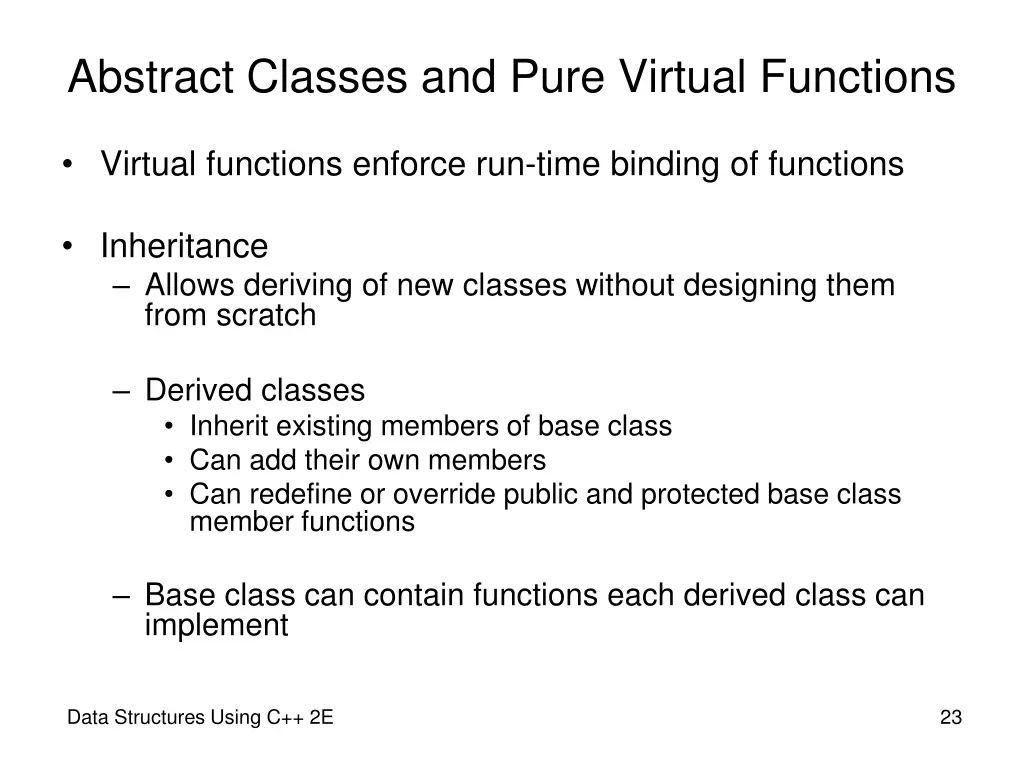 Abstract Classes and Pure Virtual Functions

• Virtual functions enforce run-time binding of functions

• Inheritance
– Allows deriving of new classes without designing them from scratch

– Derived classes
• Inherit existing members of base class
• Can add their own members
• Can redefine or override public and protected base class member functions

– Base class can contain functions each derived class can implement

Data Structures Using C++ 2E

23